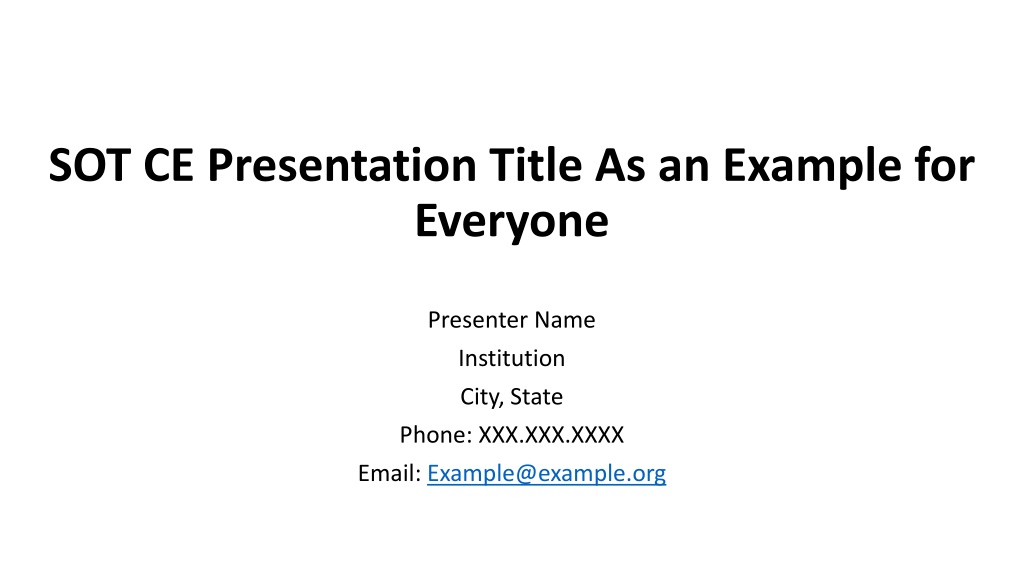 SOT CE Presentation Title As an Example for Everyone

Presenter Name
Institution
City, State
Phone: XXX.XXX.XXXX
Email: Example@example.org